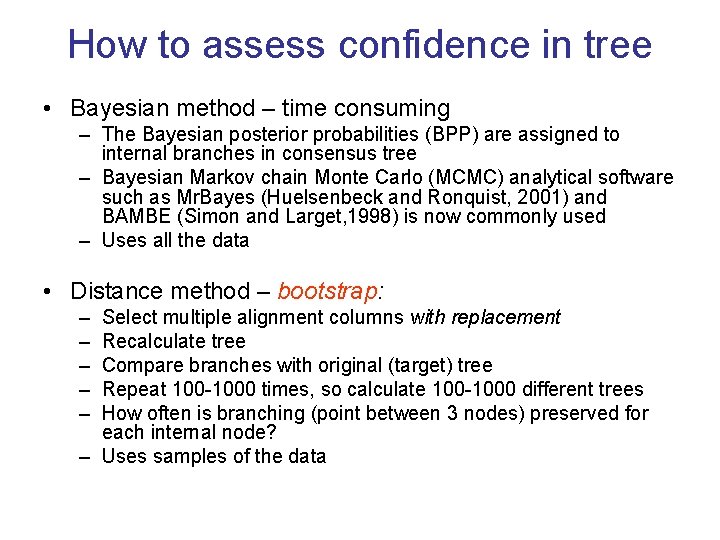 How to assess confidence in tree

• Bayesian method – time consuming
  – The Bayesian posterior probabilities (BPP) are assigned to internal branches in consensus tree
  – Bayesian Markov chain Monte Carlo (MCMC) analytical software such as MrBayes (Huelsenbeck and Ronquist, 2001) and BAMBE (Simon and Larget,1998) is now commonly used
  – Uses all the data

• Distance method – bootstrap:
  – Select multiple alignment columns with replacement
  – Recalculate tree
  – Compare branches with original (target) tree
  – Repeat 100-1000 times, so calculate 100-1000 different trees
  – How often is branching (point between 3 nodes) preserved for each internal node?
  – Uses samples of the data